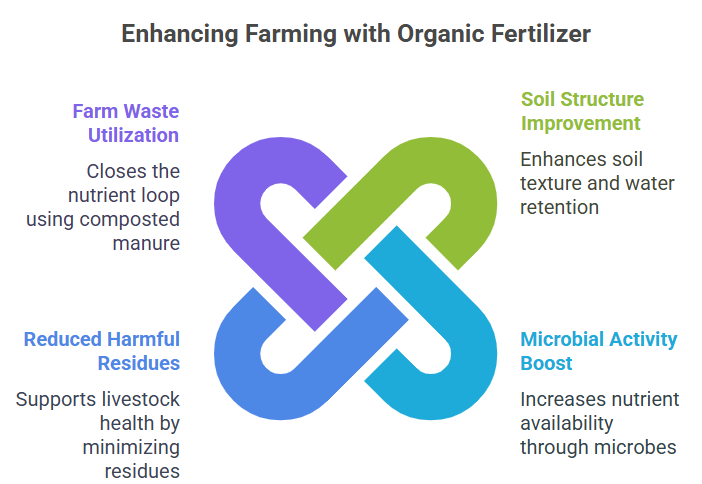 Enhancing Farming with Organic Fertilizer

Farm Waste Utilization

Closes the nutrient loop using composted manure

Soil Structure Improvement

Enhances soil texture and water retention

Reduced Harmful Residues

Supports livestock health by minimizing residues

Microbial Activity Boost

Increases nutrient availability through microbes